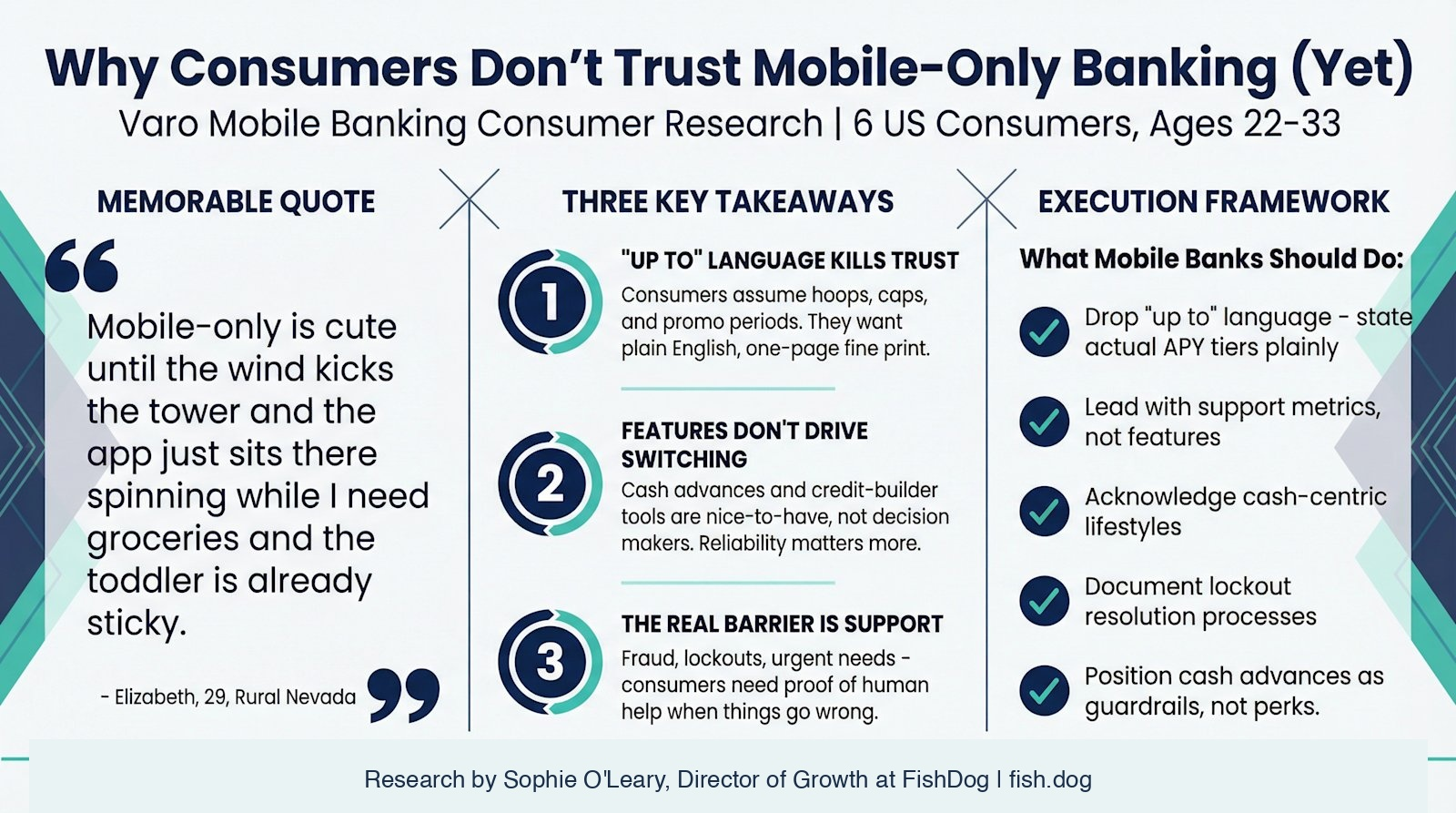 Why Consumers Don't Trust Mobile-Only Banking (Yet)

Varo Mobile Banking Consumer Research | 6 US Consumers, Ages 22-33

MEMORABLE QUOTE

Mobile-only is cute until the wind kicks the tower and the app just sits there spinning while I need groceries and the toddler is already sticky.

- Elizabeth, 29, Rural Nevada

THREE KEY TAKEAWAYS

1

"UP TO" LANGUAGE KILLS TRUST

Consumers assume hoops, caps, and promo periods. They want plain English, one-page fine print.

2

FEATURES DON'T DRIVE SWITCHING

Cash advances and credit-builder tools are nice-to-have, not decision makers. Reliability matters more.

3

THE REAL BARRIER IS SUPPORT

Fraud, lockouts, urgent needs - consumers need proof of human help when things go wrong.

EXECUTION FRAMEWORK

What Mobile Banks Should Do:

Drop "up to" language - state actual APY tiers plainly

Lead with support metrics, not features

Acknowledge cash-centric lifestyles

Document lockout resolution processes

Position cash advances as guardrails, not perks.

Research by Sophie O'Leary, Director of Growth at FishDog | fish.dog